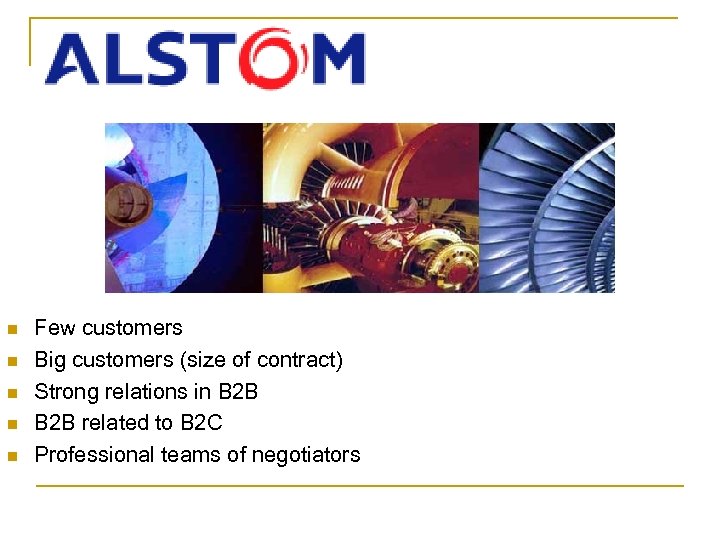 ALSTOM

- Few customers
- Big customers (size of contract)
- Strong relations in B2B
- B2B related to B2C
- Professional teams of negotiators